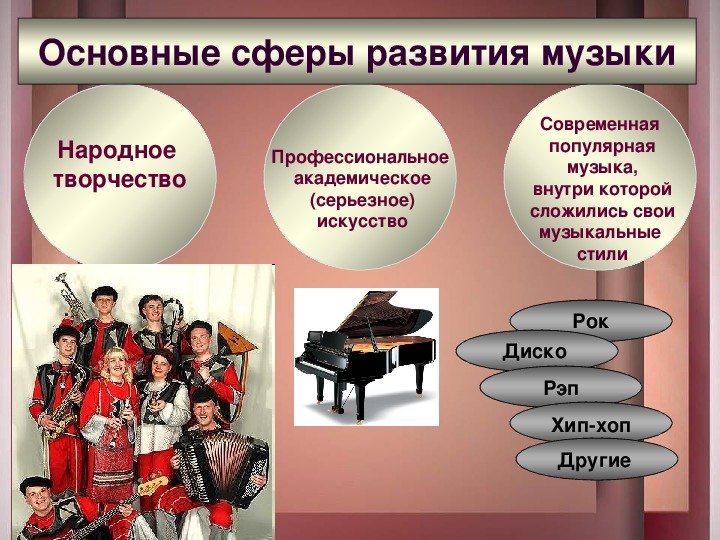 Основные сферы развития музыки

Народное творчество

Профессиональное академическое (серьезное) искусство

Современная популярная музыка, внутри которой сложились свои музыкальные стили

Рок

Диско

Рэп

Хип-хоп

Другие